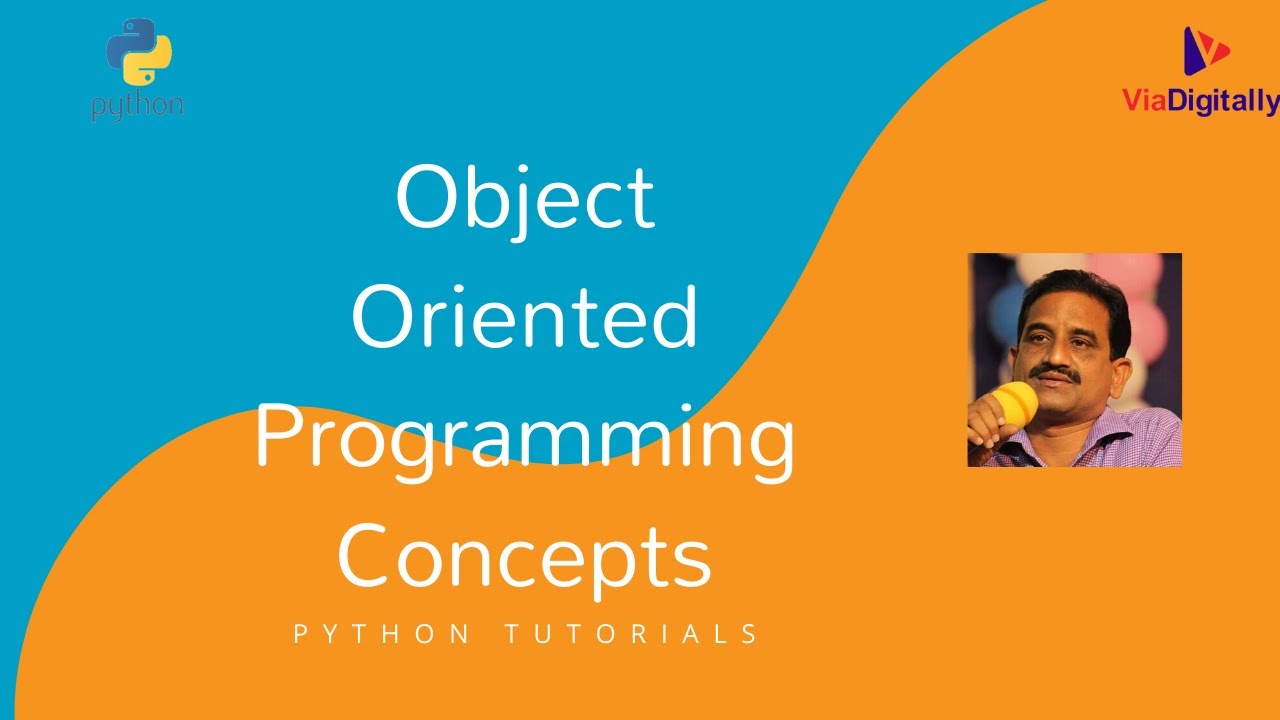 python

ViaDigitally

Object Oriented Programming Concepts

PYTHON TUTORIALS